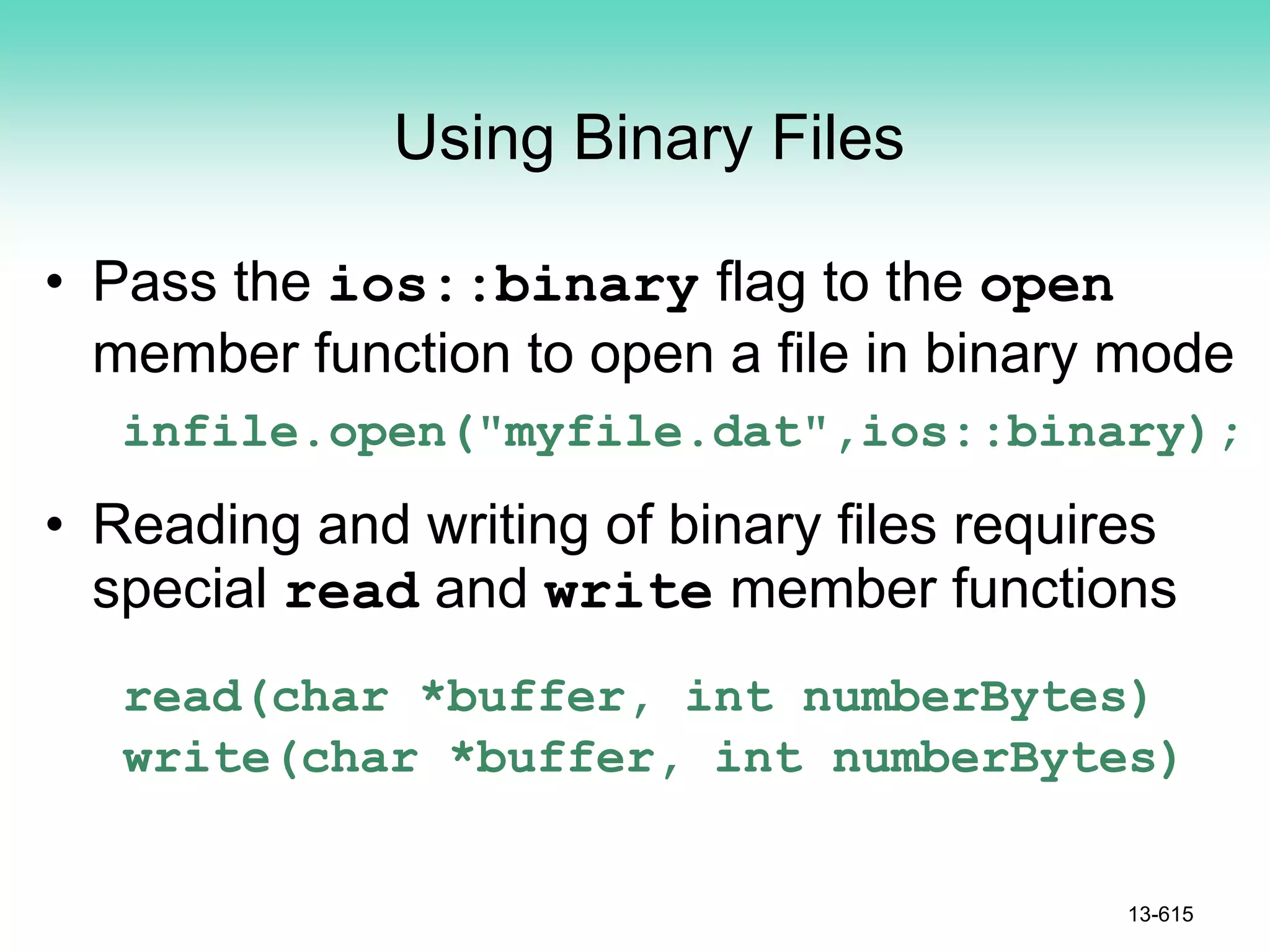 Using Binary Files

• Pass the ios::binary flag to the open member function to open a file in binary mode

infile.open("myfile.dat",ios::binary);

• Reading and writing of binary files requires special read and write member functions

read(char *buffer, int numberBytes)
write(char *buffer, int numberBytes)

13-615